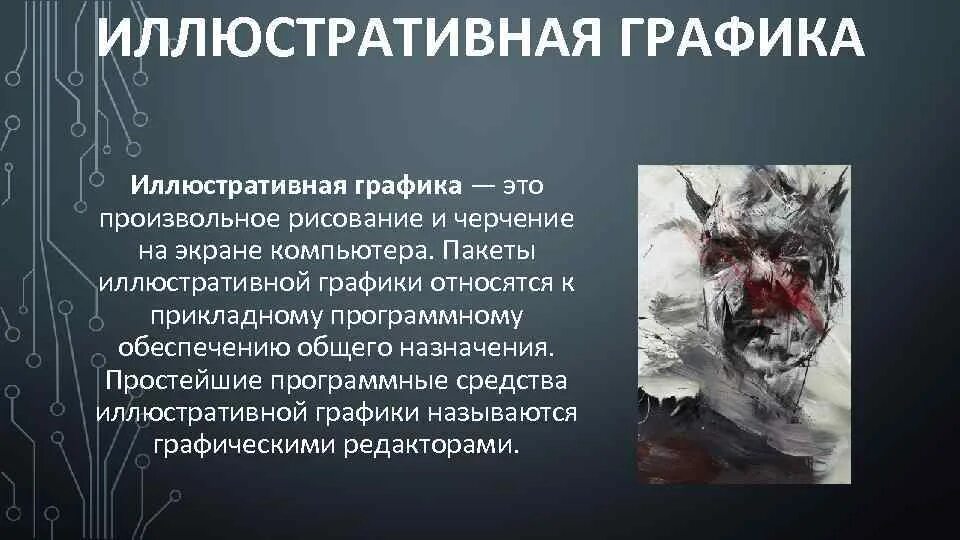 ИЛЛЮСТРАТИВНАЯ ГРАФИКА

Иллюстративная графика — это произвольное рисование и черчение на экране компьютера. Пакеты иллюстративной графики относятся к прикладному программному обеспечению общего назначения. Простейшие программные средства иллюстративной графики называются графическими редакторами.